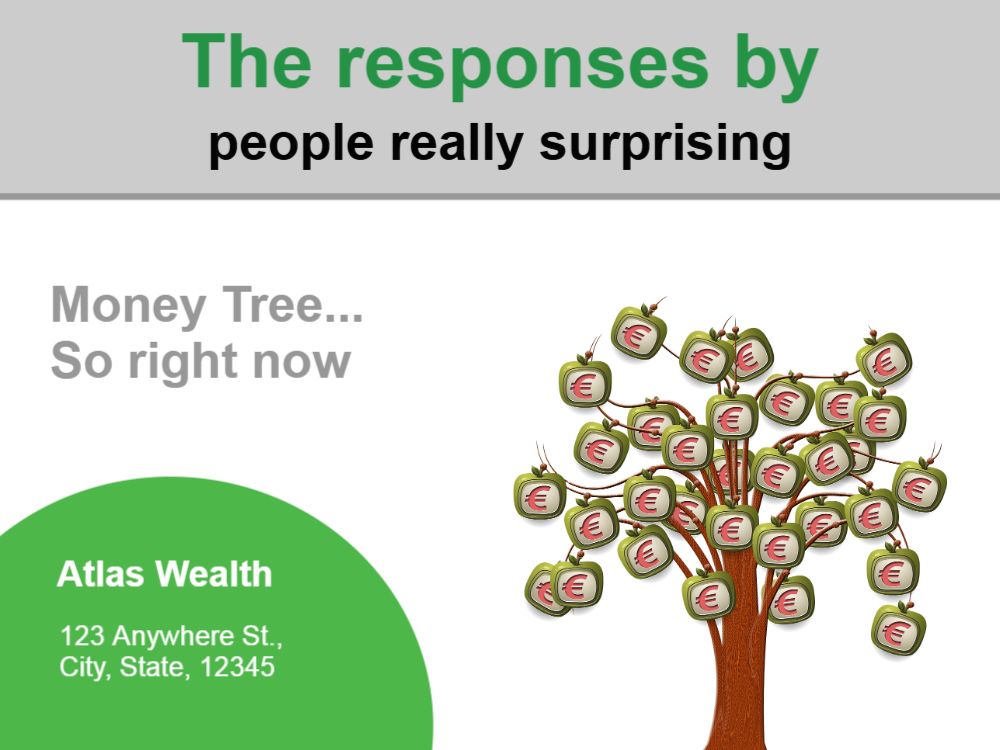 The responses by
people really surprising

Money Tree...
So right now

Atlas Wealth

123 Anywhere St.,
City, State, 12345